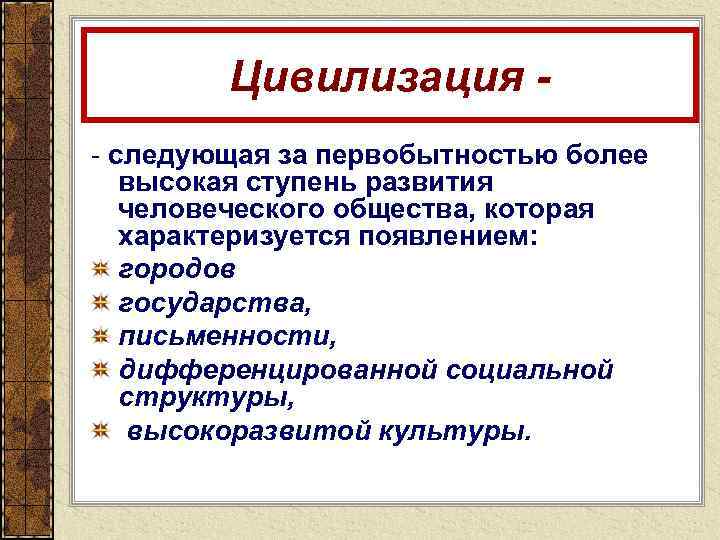 Цивилизация -

- следующая за первобытностью более высокая ступень развития человеческого общества, которая характеризуется появлением:

городов

государства,

письменности,

дифференцированной социальной структуры,

высокоразвитой культуры.